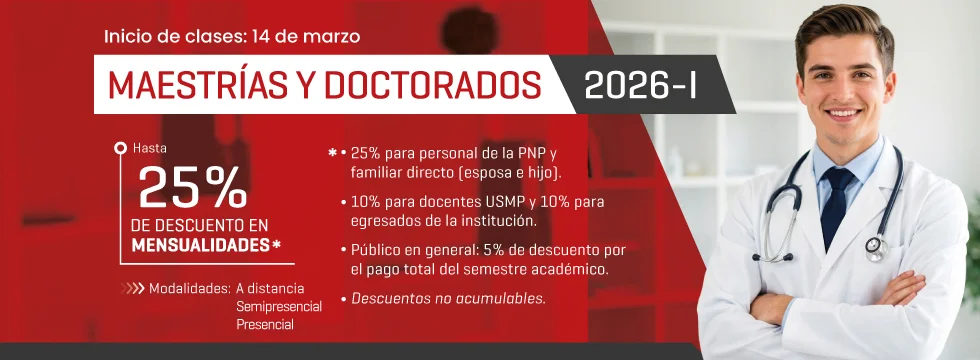 Inicio de clases: 14 de marzo

MAESTRÍAS Y DOCTORADOS 2026-I

Hasta
25%
DE DESCUENTO EN
MENSUALIDADES*

Modalidades: A distancia
Semipresencial
Presencial

* • 25% para personal de la PNP y familiar directo (esposa e hijo).

• 10% para docentes USMP y 10% para egresados de la institución.

• Público en general: 5% de descuento por el pago total del semestre académico.

• Descuentos no acumulables.